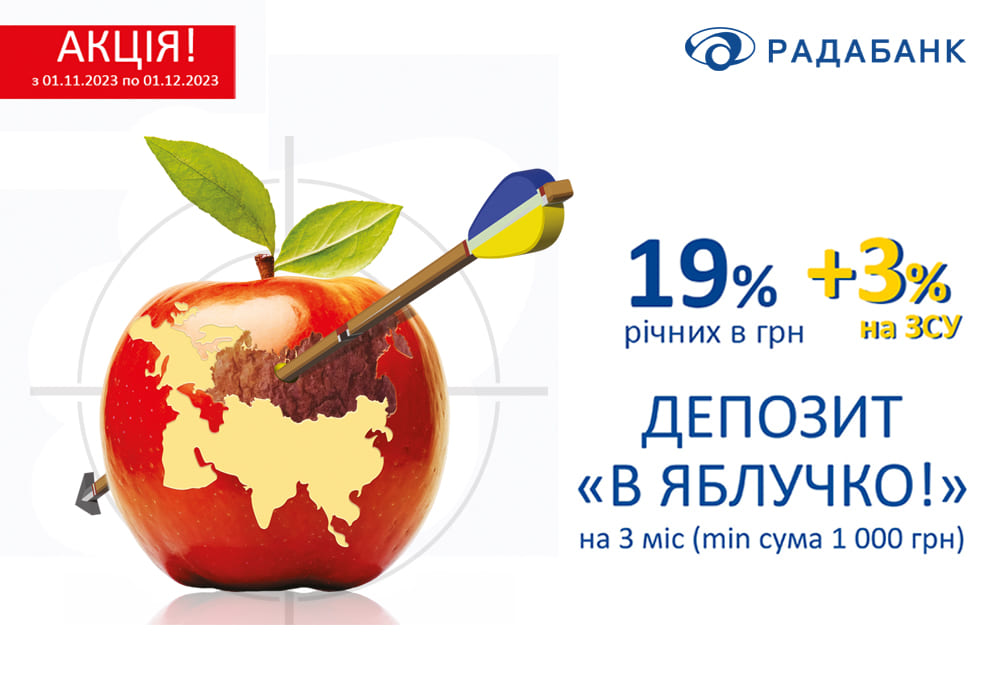 АКЦІЯ!
з 01.11.2023 по 01.12.2023

РАДАБАНК

19%
річних в грн

+3%
на ЗСУ

ДЕПОЗИТ
«В ЯБЛУЧКО!»
на 3 міс (min сума 1 000 грн)